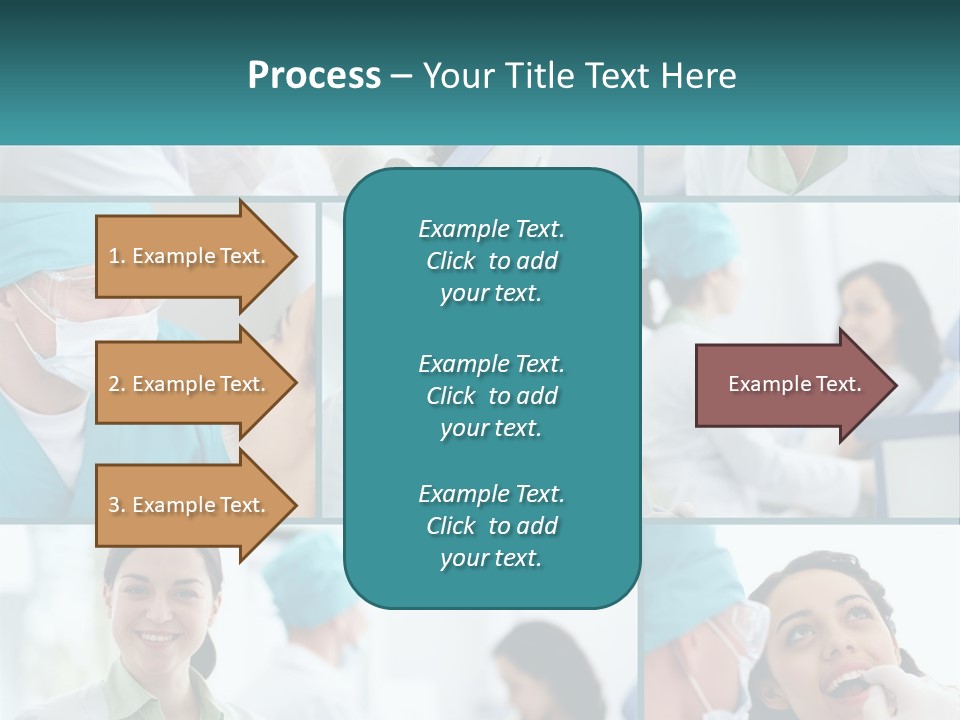 Process – Your Title Text Here

1. Example Text.

2. Example Text.

3. Example Text.

Example Text. Click to add your text.

Example Text. Click to add your text.

Example Text. Click to add your text.

Example Text.